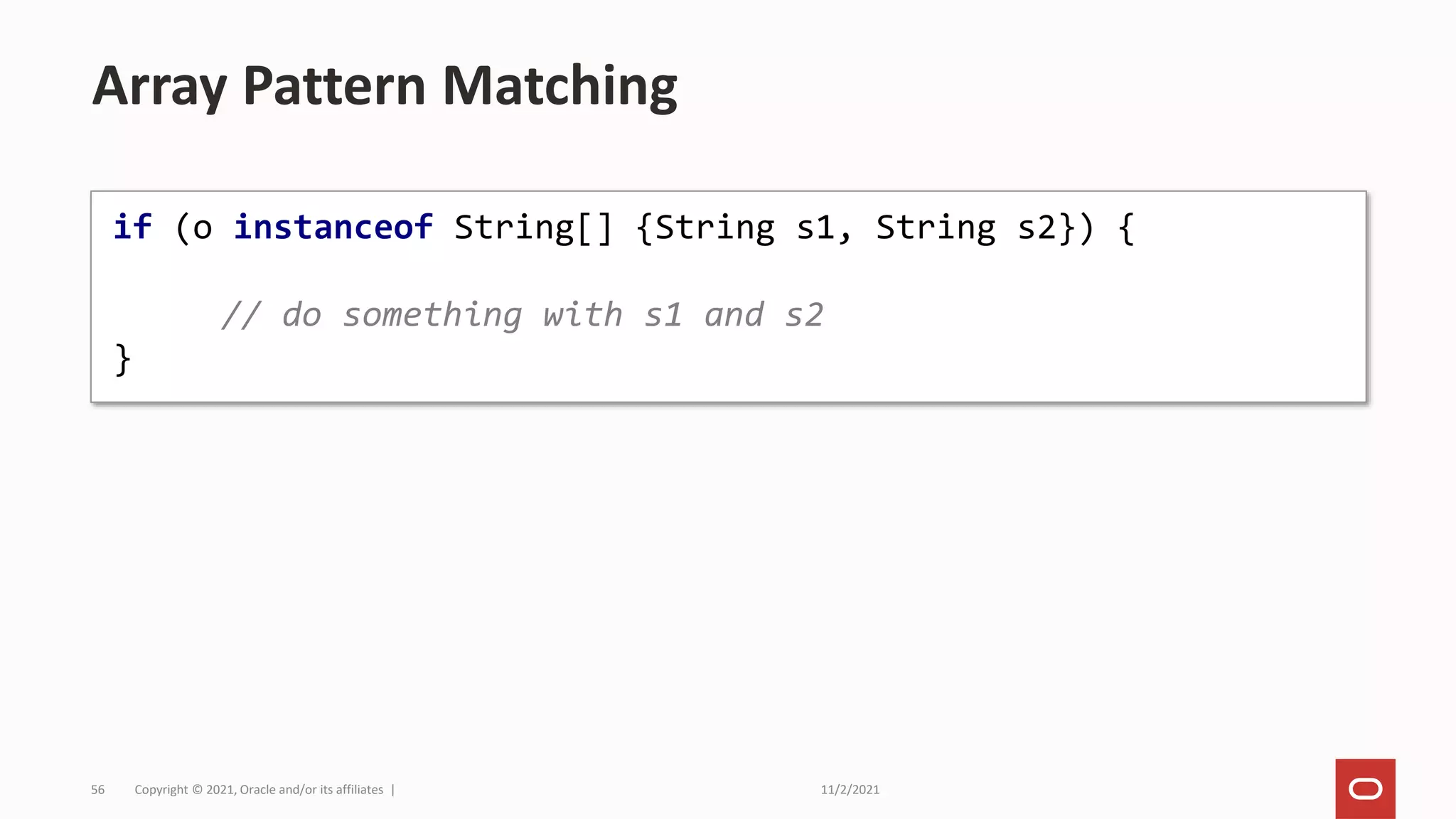 Array Pattern Matching

if (o instanceof String[] {String s1, String s2}) {

    // do something with s1 and s2
}

56 Copyright © 2021, Oracle and/or its affiliates |

11/2/2021